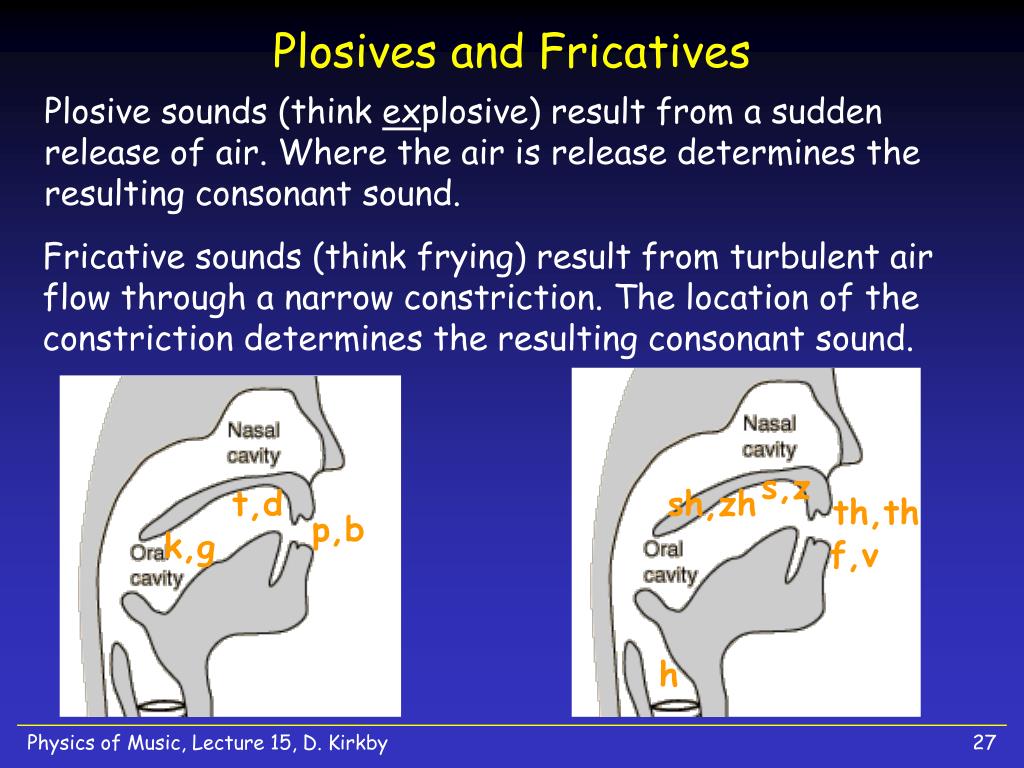 Plosives and Fricatives

Plosive sounds (think explosive) result from a sudden release of air. Where the air is release determines the resulting consonant sound.

Fricative sounds (think frying) result from turbulent air flow through a narrow constriction. The location of the constriction determines the resulting consonant sound.

Nasal cavity
t,d
p,b
Oral cavity
k,g

Nasal cavity
sh,zh
s,z
th,th
f,v
Oral cavity
h

Physics of Music, Lecture 15, D. Kirkby

27